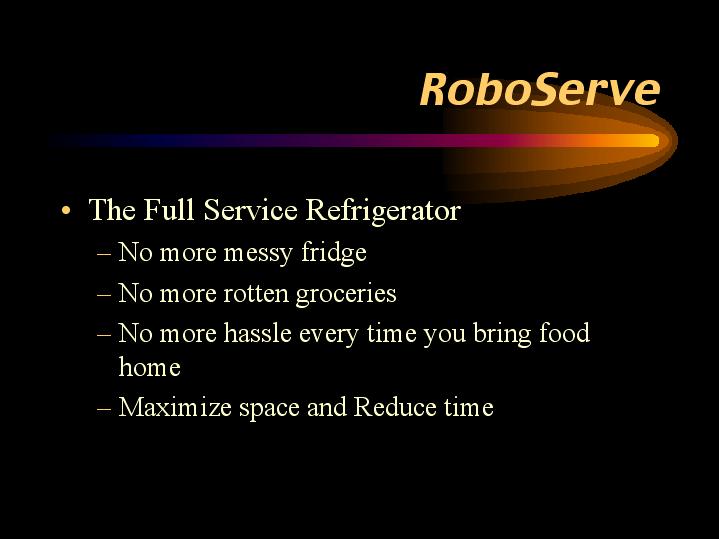 RoboServe

• The Full Service Refrigerator
– No more messy fridge
– No more rotten groceries
– No more hassle every time you bring food home
– Maximize space and Reduce time